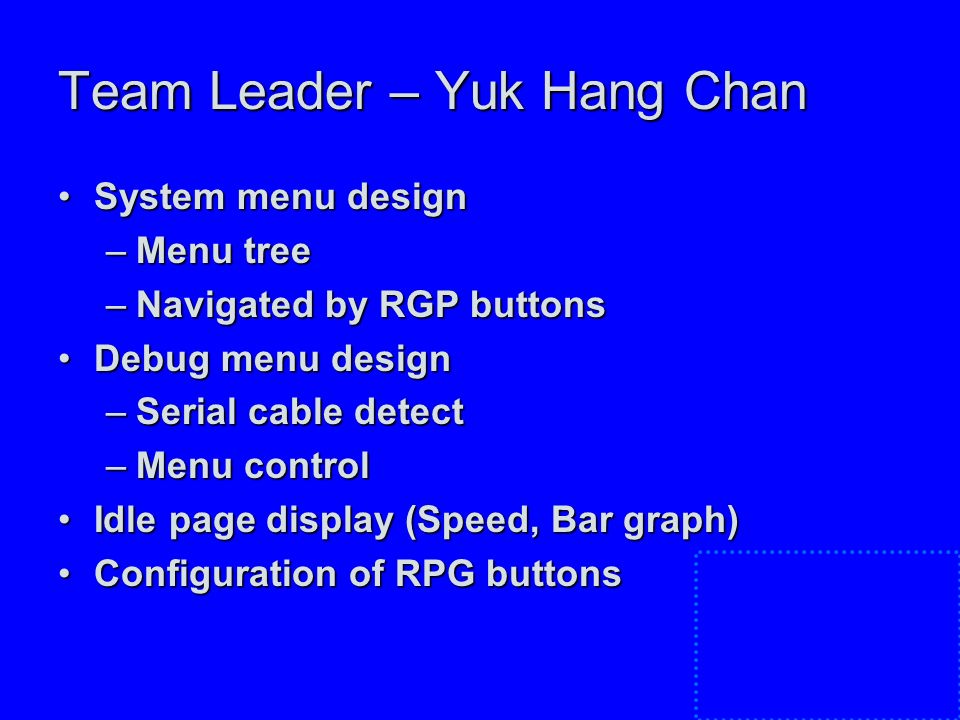 Team Leader – Yuk Hang Chan

• System menu design
– Menu tree
– Navigated by RGP buttons
• Debug menu design
– Serial cable detect
– Menu control
• Idle page display (Speed, Bar graph)
• Configuration of RPG buttons